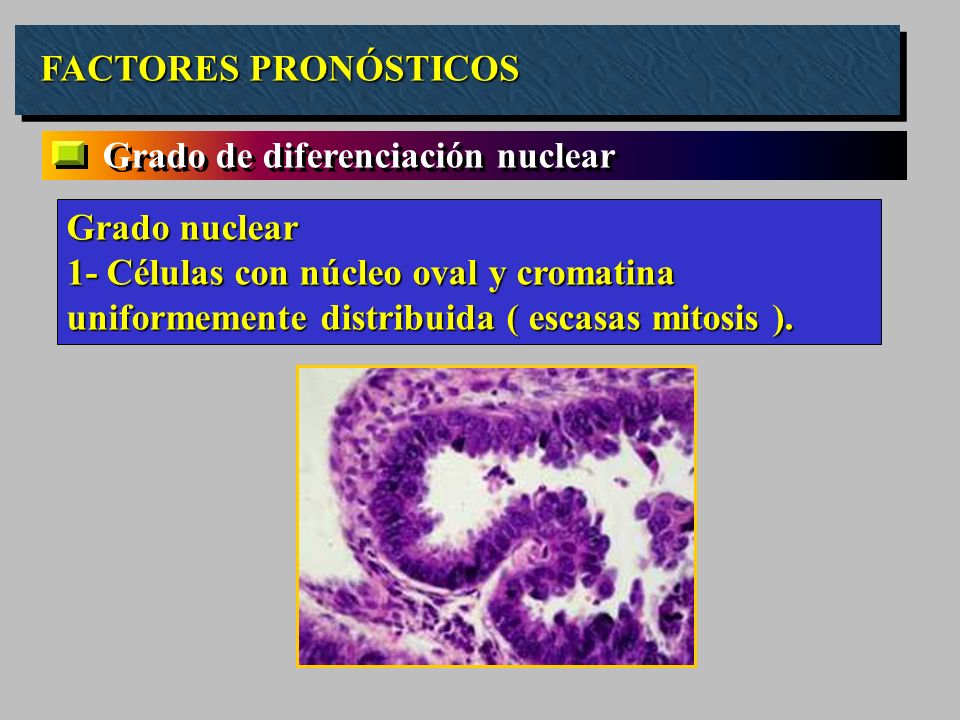 FACTORES PRONÓSTICOS

Grado de diferenciación nuclear

Grado nuclear
1- Células con núcleo oval y cromatina uniformemente distribuida ( escasas mitosis ).